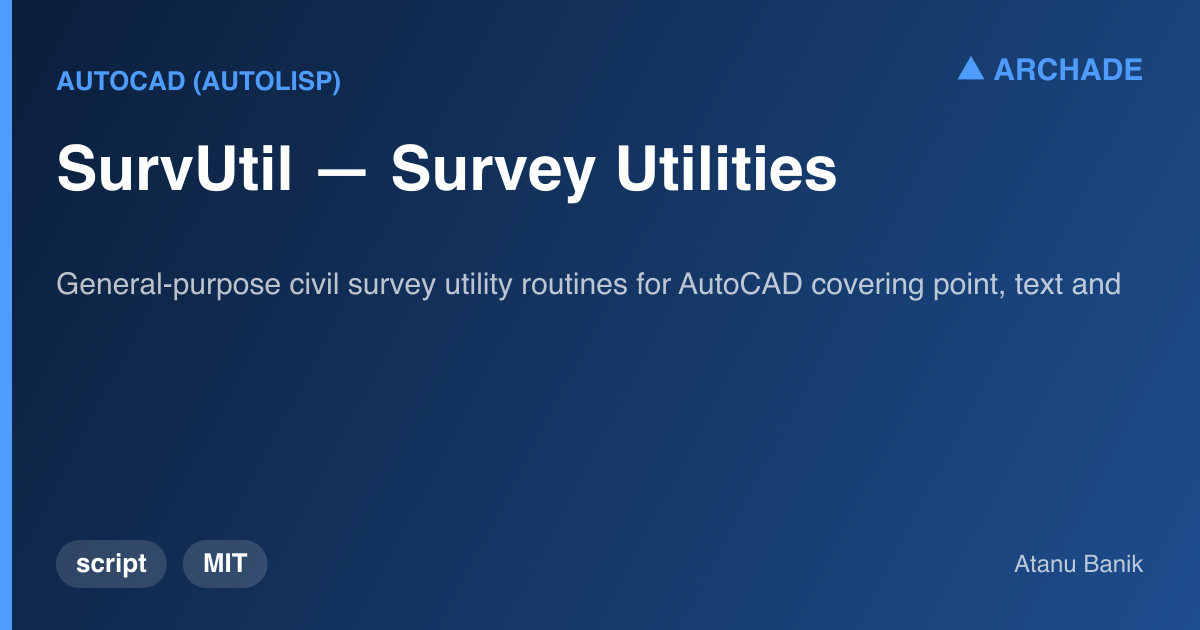 AUTOCAD (AUTOLISP)

▲ ARCHADE

SurvUtil — Survey Utilities

General-purpose civil survey utility routines for AutoCAD covering point, text and

script

MIT

Atanu Banik